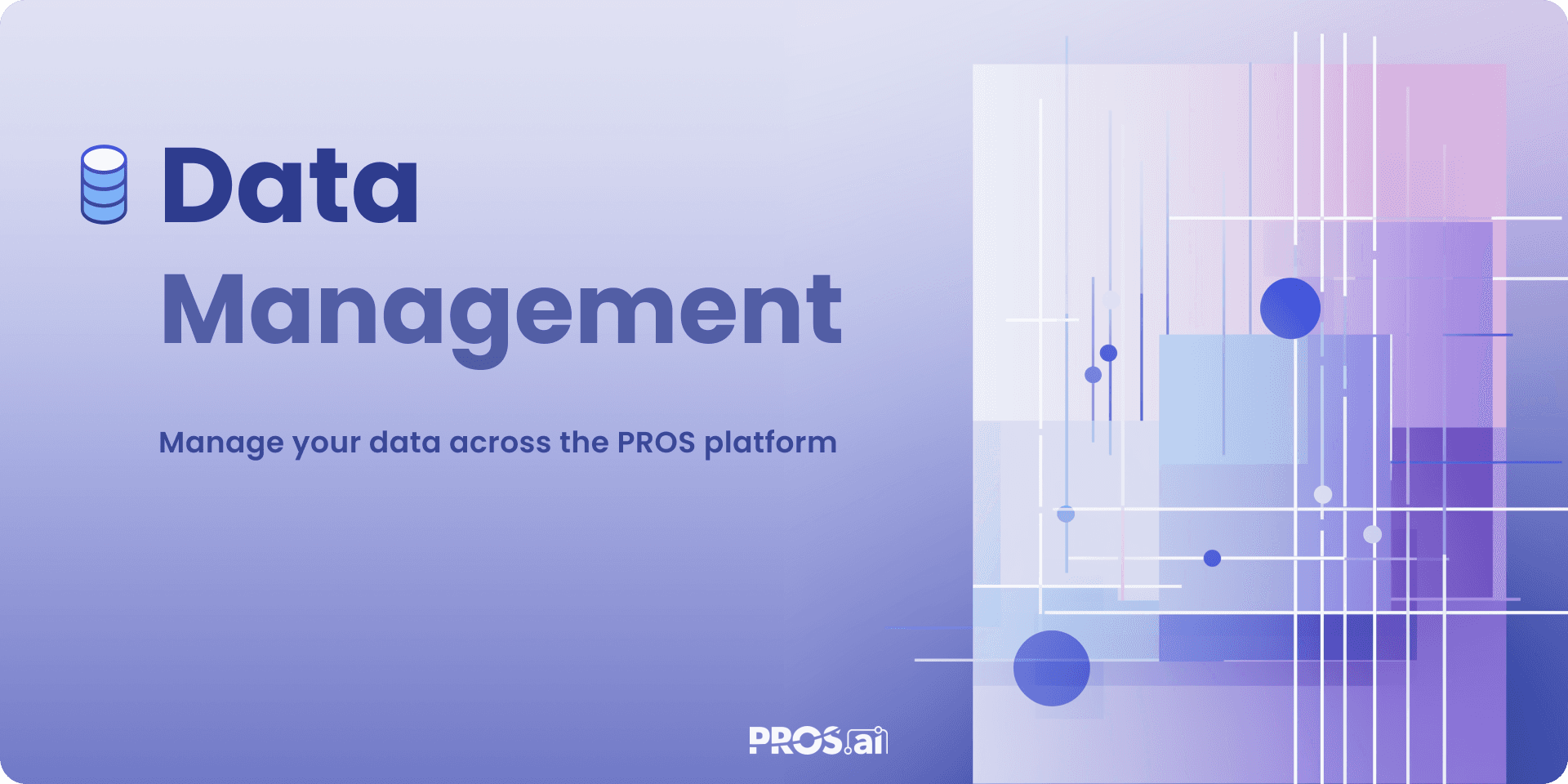 Data Management

Manage your data across the PROS platform

PROS.ai